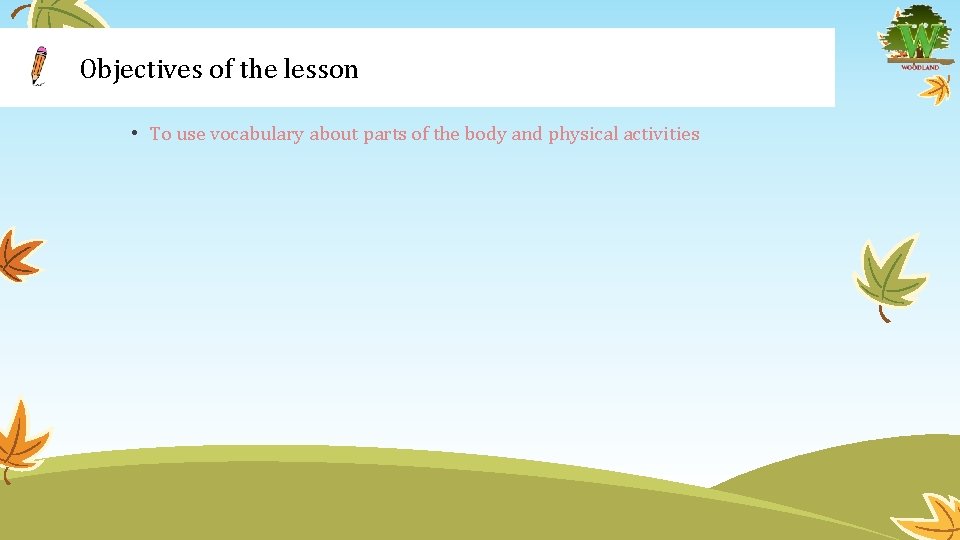 Objectives of the lesson

W
WOODLAND

• To use vocabulary about parts of the body and physical activities